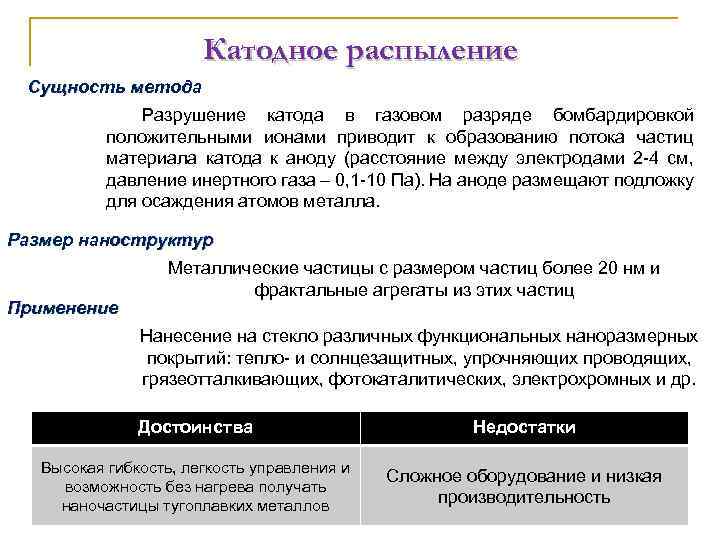 Катодное распыление

Сущность метода

Разрушение катода в газовом разряде бомбардировкой положительными ионами приводит к образованию потока частиц материала катода к аноду (расстояние между электродами 2-4 см, давление инертного газа – 0,1-10 Па). На аноде размещают подложку для осаждения атомов металла.

Размер наноструктур

Металлические частицы с размером частиц более 20 нм и фрактальные агрегаты из этих частиц

Применение

Нанесение на стекло различных функциональных наноразмерных покрытий: тепло- и солнцезащитных, упрочняющих проводящих, грязеотталкивающих, фотокаталитических, электрохромных и др.

| Достоинства | Недостатки |
|---|---|
| Высокая гибкость, легкость управления и возможность без нагрева получать наночастицы тугоплавких металлов | Сложное оборудование и низкая производительность |